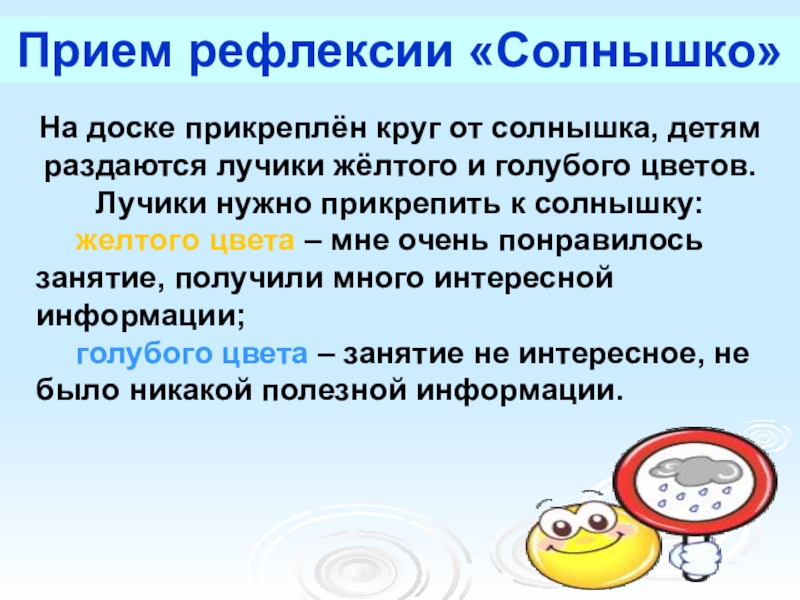 Прием рефлексии «Солнышко»

На доске прикреплён круг от солнышка, детям раздаются лучики жёлтого и голубого цветов. Лучики нужно прикрепить к солнышку:

желтого цвета – мне очень понравилось занятие, получили много интересной информации;

голубого цвета – занятие не интересное, не было никакой полезной информации.